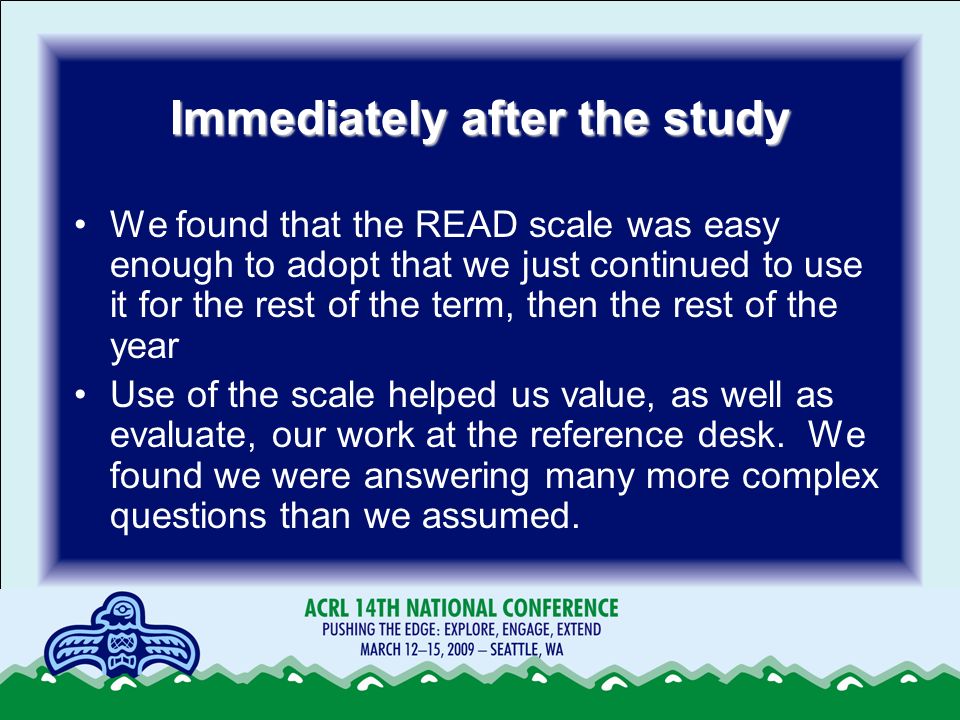 Immediately after the study

• We found that the READ scale was easy enough to adopt that we just continued to use it for the rest of the term, then the rest of the year
• Use of the scale helped us value, as well as evaluate, our work at the reference desk. We found we were answering many more complex questions than we assumed.

ACRL 14TH NATIONAL CONFERENCE
PUSHING THE EDGE: EXPLORE, ENGAGE, EXTEND
MARCH 12–15, 2009 – SEATTLE, WA